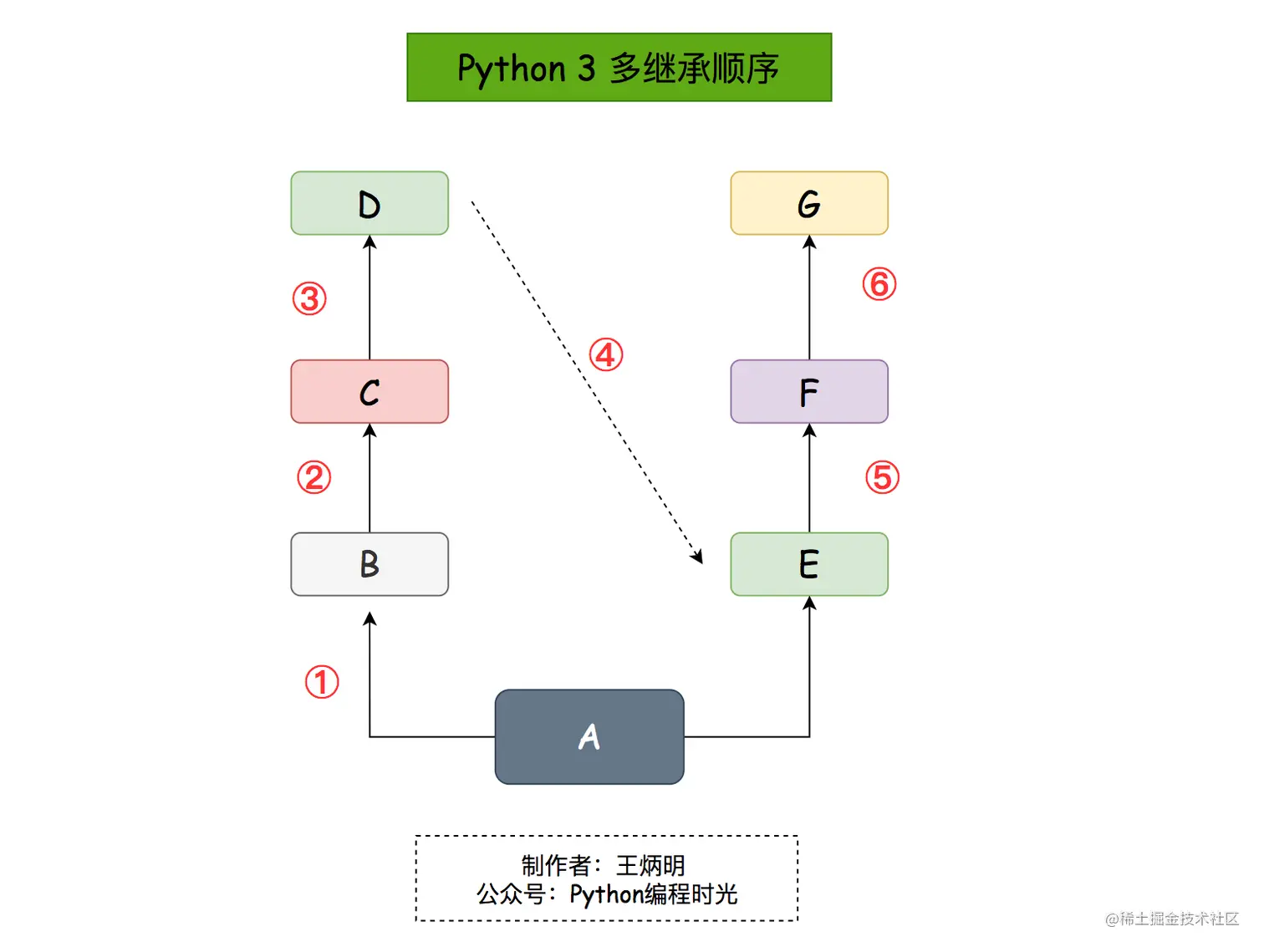 Python 3 多继承顺序

D

G

③

⑥

④

C

F

②

⑤

B

E

①

A

制作者：王炳明
公众号：Python编程时光

@稀土掘金技术社区